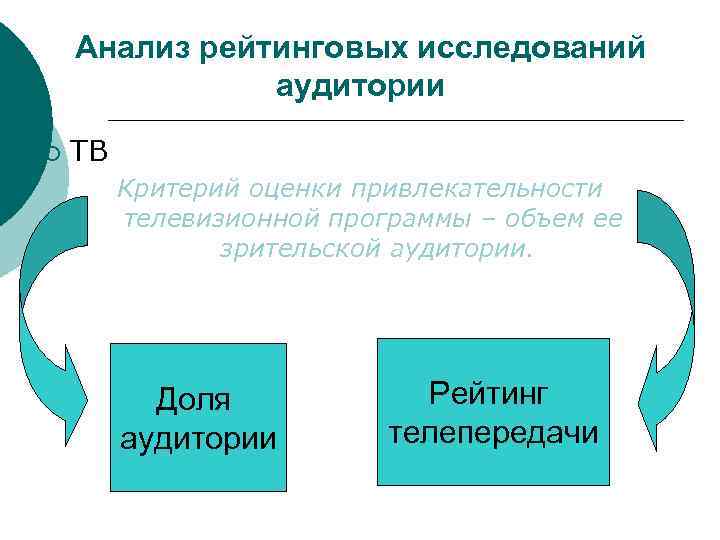 Анализ рейтинговых исследований аудитории

ТВ

Критерий оценки привлекательности телевизионной программы – объем ее зрительской аудитории.

Доля аудитории

Рейтинг телепередачи